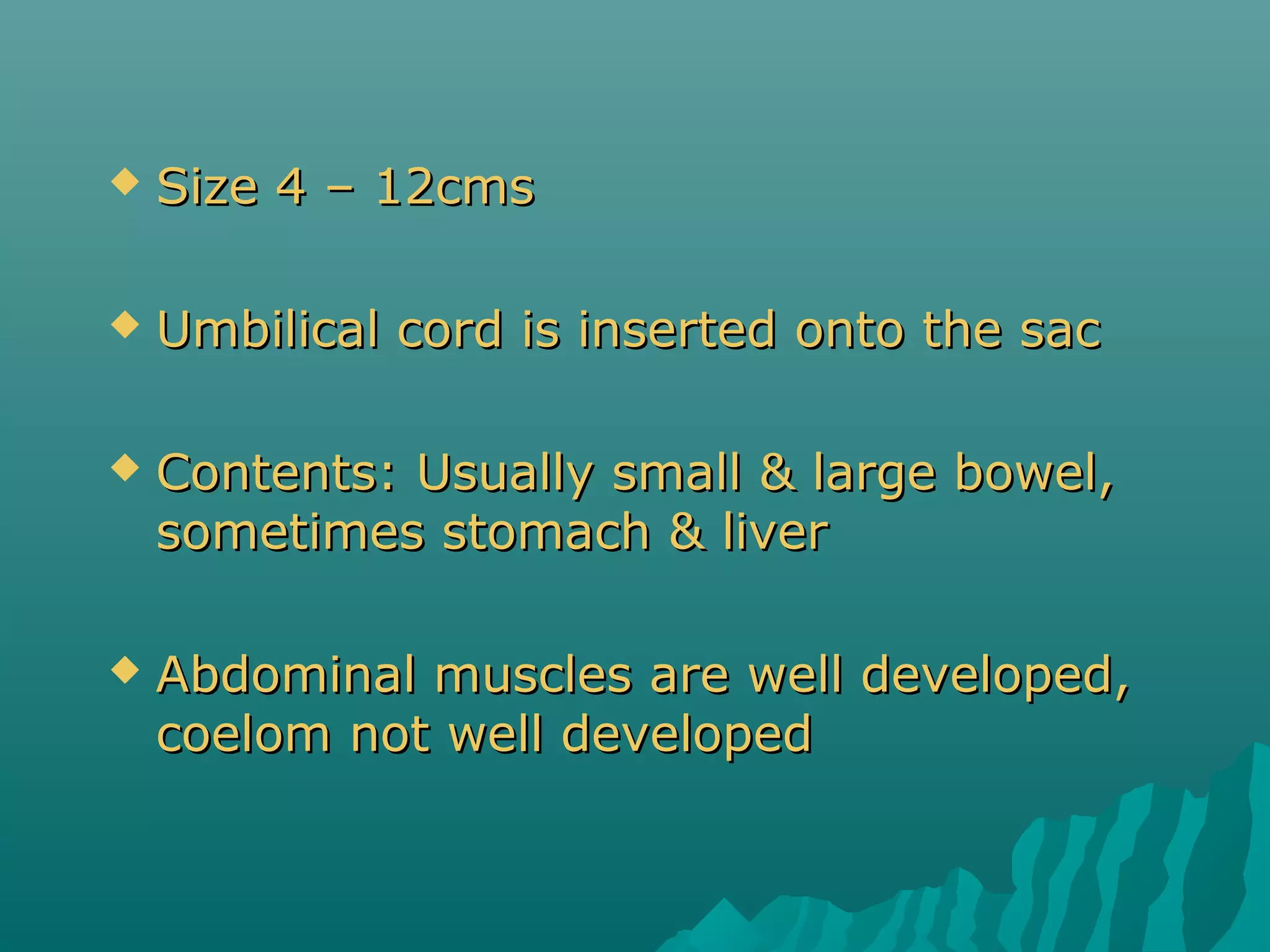 ◆ Size 4 – 12cms

◆ Umbilical cord is inserted onto the sac

◆ Contents: Usually small & large bowel, sometimes stomach & liver

◆ Abdominal muscles are well developed, coelom not well developed